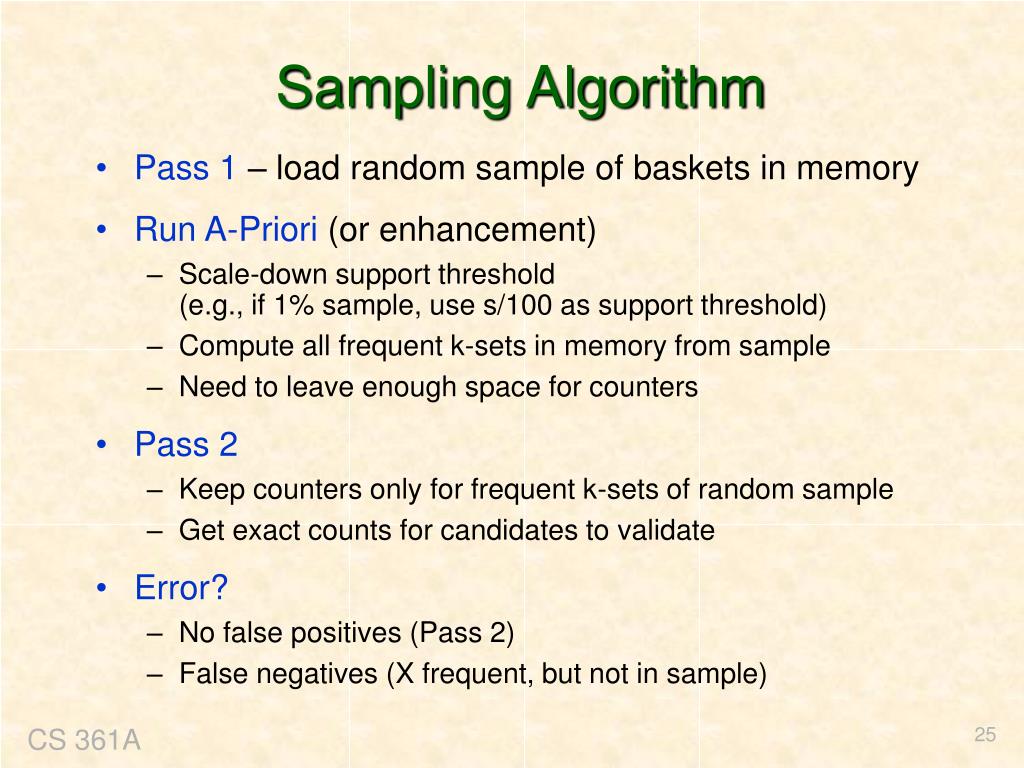 Sampling Algorithm

• Pass 1 – load random sample of baskets in memory
• Run A-Priori (or enhancement)
– Scale-down support threshold
(e.g., if 1% sample, use s/100 as support threshold)
– Compute all frequent k-sets in memory from sample
– Need to leave enough space for counters
• Pass 2
– Keep counters only for frequent k-sets of random sample
– Get exact counts for candidates to validate
• Error?
– No false positives (Pass 2)
– False negatives (X frequent, but not in sample)

CS 361A

25